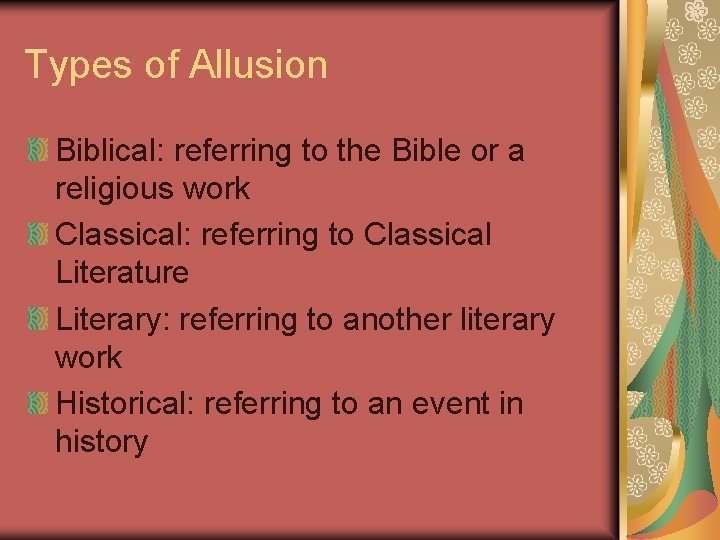 Types of Allusion

Biblical: referring to the Bible or a religious work

Classical: referring to Classical Literature

Literary: referring to another literary work

Historical: referring to an event in history